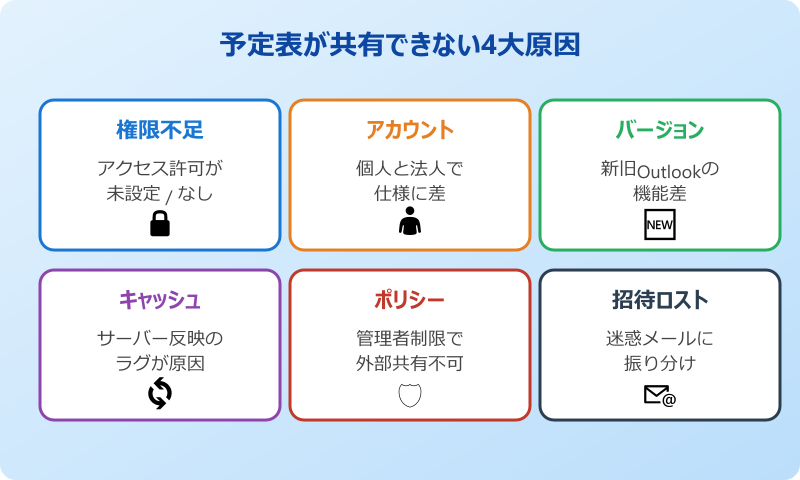 予定表が共有できない4大原因

権限不足

アクセス許可が未設定 / なし

アカウント

個人と法人で仕様に差

バージョン

新旧Outlookの機能差

NEW

キャッシュ

サーバー反映のラグが原因

ポリシー

管理者制限で外部共有不可

招待ロスト

迷惑メールに振り分け